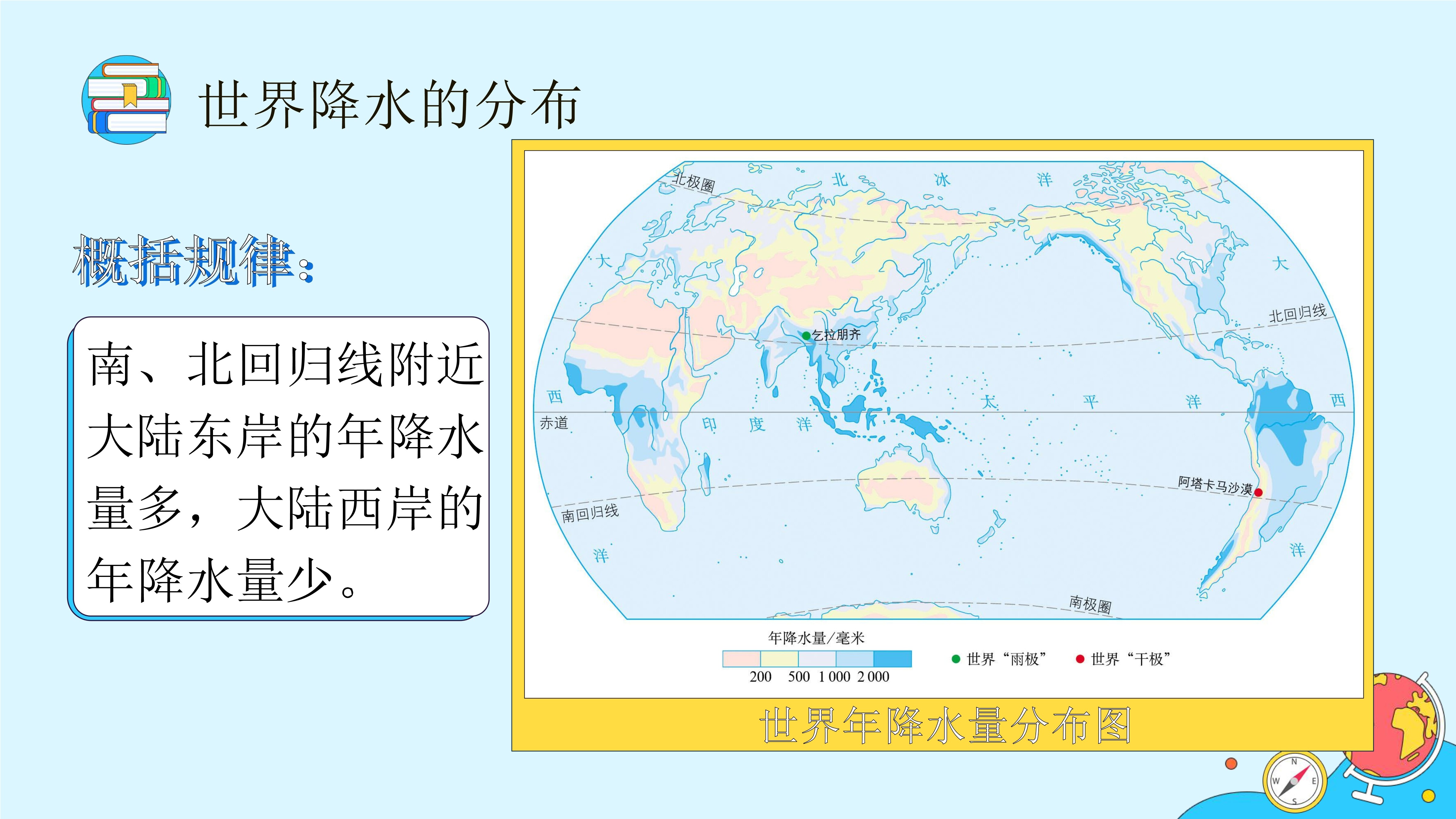 世界降水的分布

概括规律:

南、北回归线附近大陆东岸的年降水量多，大陆西岸的年降水量少。

北极圈

北 冰 洋

大

大

北回归线

乞拉朋齐

西

西

赤道

印 度 洋

太 平 洋

阿塔卡马沙漠

南回归线

洋

洋

南极圈

年降水量/毫米

200 500 1 000 2 000

世界“雨极” 世界“干极”

世界年降水量分布图

N W E S